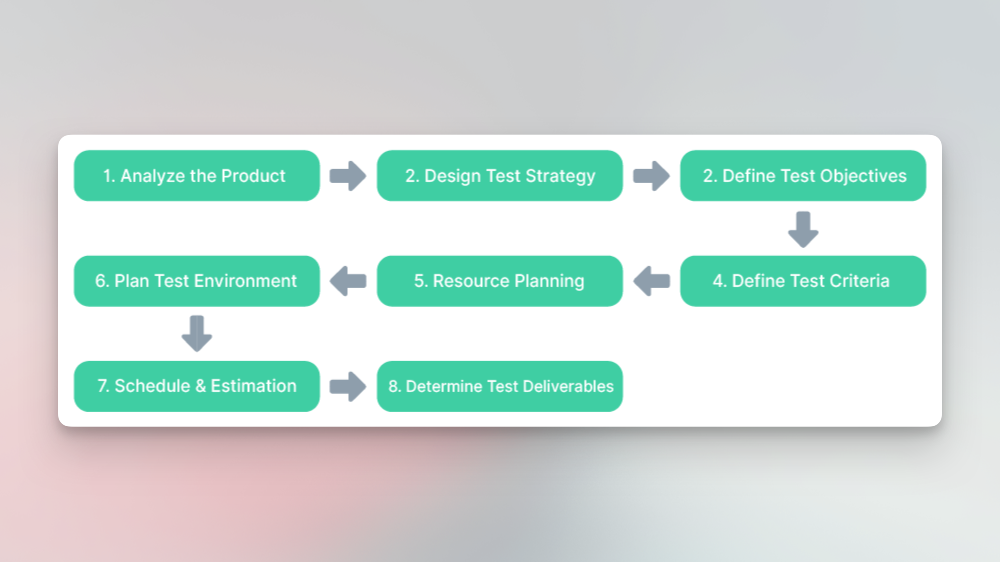 1. Analyze the Product

2. Design Test Strategy

2. Define Test Objectives

4. Define Test Criteria

5. Resource Planning

6. Plan Test Environment

7. Schedule & Estimation

8. Determine Test Deliverables